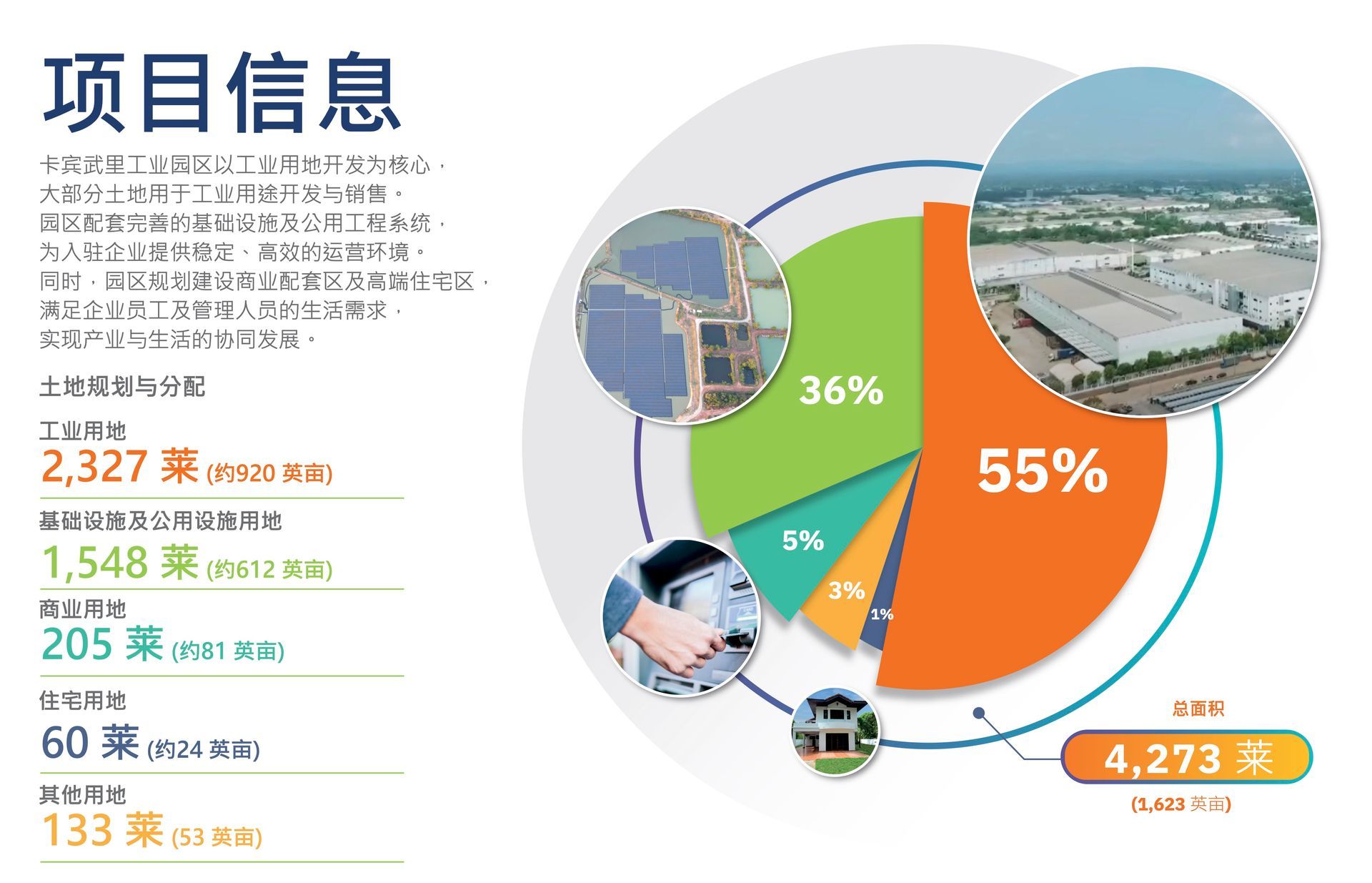 项目信息

卡宾武里工业园区以工业用地开发为核心，大部分土地用于工业用途开发与销售。园区配套完善的基础设施及公用工程系统，为入驻企业提供稳定、高效的运营环境。同时，园区规划建设商业配套区及高端住宅区，满足企业员工及管理人员的生活需求，实现产业与生活的协同发展。

土地规划与分配

工业用地
2,327 莱 (约920 英亩)

基础设施及公用设施用地
1,548 莱 (约612 英亩)

商业用地
205 莱 (约81 英亩)

住宅用地
60 莱 (约24 英亩)

其他用地
133 莱 (53 英亩)

36%

55%

5%

3%

1%

总面积
4,273 莱
(1,623 英亩)